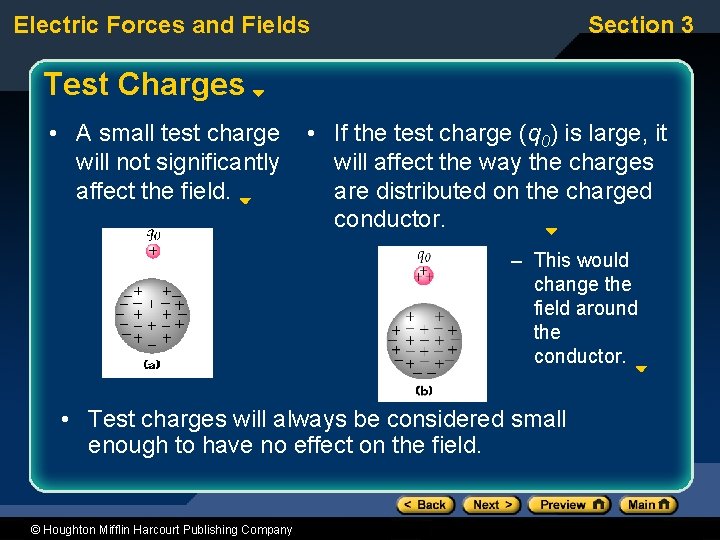 Electric Forces and Fields

Section 3

Test Charges

• A small test charge will not significantly affect the field.

$q_0$

(a)

• If the test charge ($q_0$) is large, it will affect the way the charges are distributed on the charged conductor.

$q_0$

(b)

– This would change the field around the conductor.

• Test charges will always be considered small enough to have no effect on the field.

< Back  Next >  Preview  Main

© Houghton Mifflin Harcourt Publishing Company